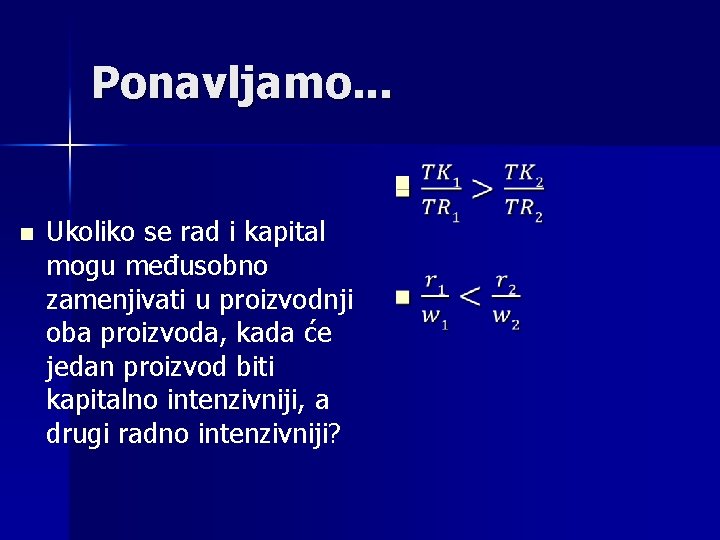 Ponavljamo...

- Ukoliko se rad i kapital mogu međusobno zamenjivati u proizvodnji oba proizvoda, kada će jedan proizvod biti kapitalno intenzivniji, a drugi radno intenzivniji?

- $\frac{TK_1}{TR_1} > \frac{TK_2}{TR_2}$

- $\frac{r_1}{w_1} < \frac{r_2}{w_2}$